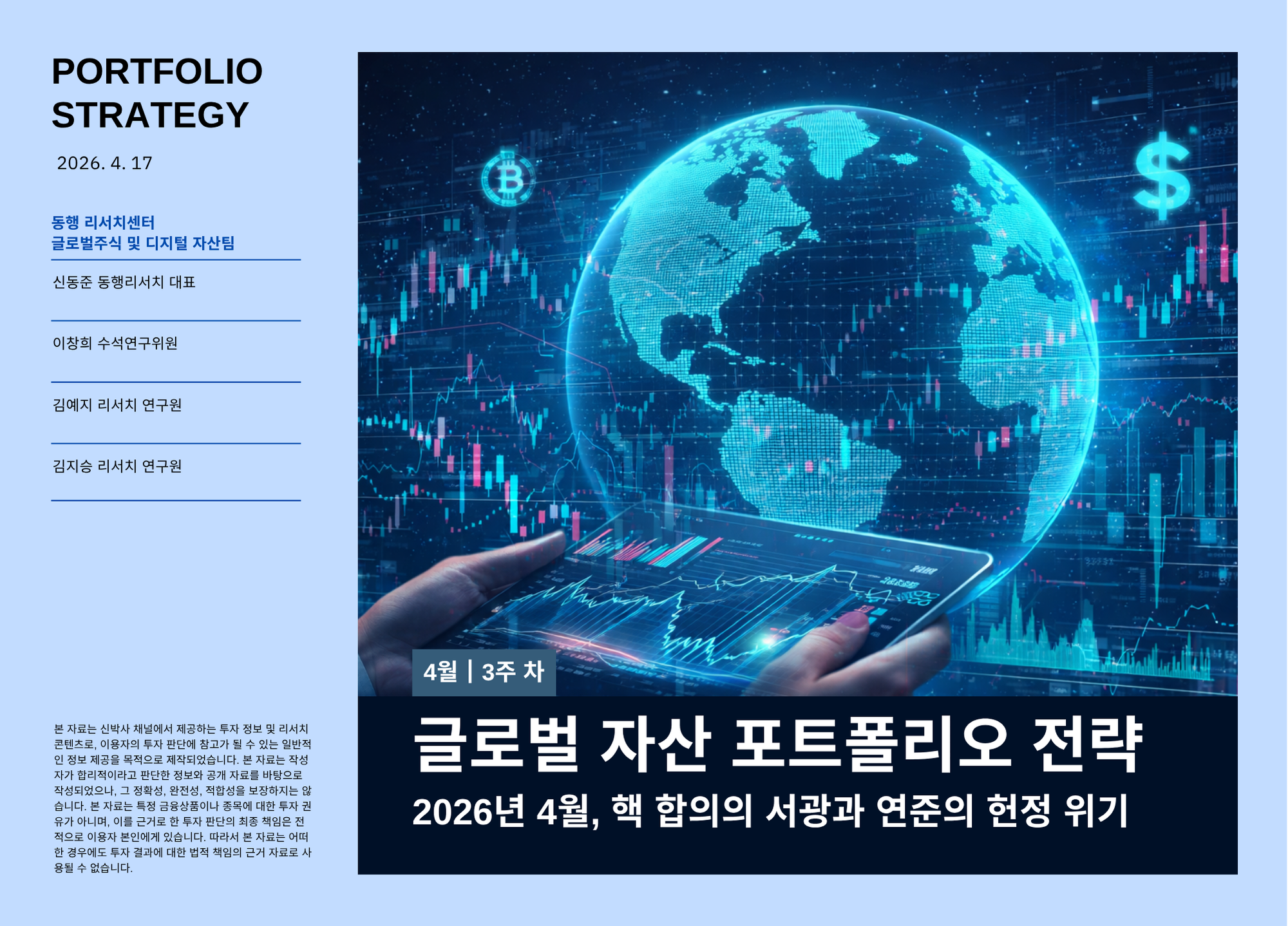 PORTFOLIO STRATEGY

2026. 4. 17

동행 리서치센터
글로벌주식 및 디지털 자산팀

신동준 동행리서치 대표

이창희 수석연구위원

김예지 리서치 연구원

김지승 리서치 연구원

본 자료는 신박사 채널에서 제공하는 투자 정보 및 리서치 콘텐츠로, 이용자의 투자 판단에 참고가 될 수 있는 일반적인 정보 제공을 목적으로 제작되었습니다. 본 자료는 작성자가 합리적이라고 판단한 정보와 공개 자료를 바탕으로 작성되었으나, 그 정확성, 완전성, 적합성을 보장하지는 않습니다. 본 자료는 특정 금융상품이나 종목에 대한 투자 권유가 아니며, 이를 근거로 한 투자 판단의 최종 책임은 전적으로 이용자 본인에게 있습니다. 따라서 본 자료는 어떠한 경우에도 투자 결과에 대한 법적 책임의 근거 자료로 사용될 수 없습니다.

4월 | 3주 차

글로벌 자산 포트폴리오 전략

2026년 4월, 핵 합의의 서광과 연준의 헌정 위기